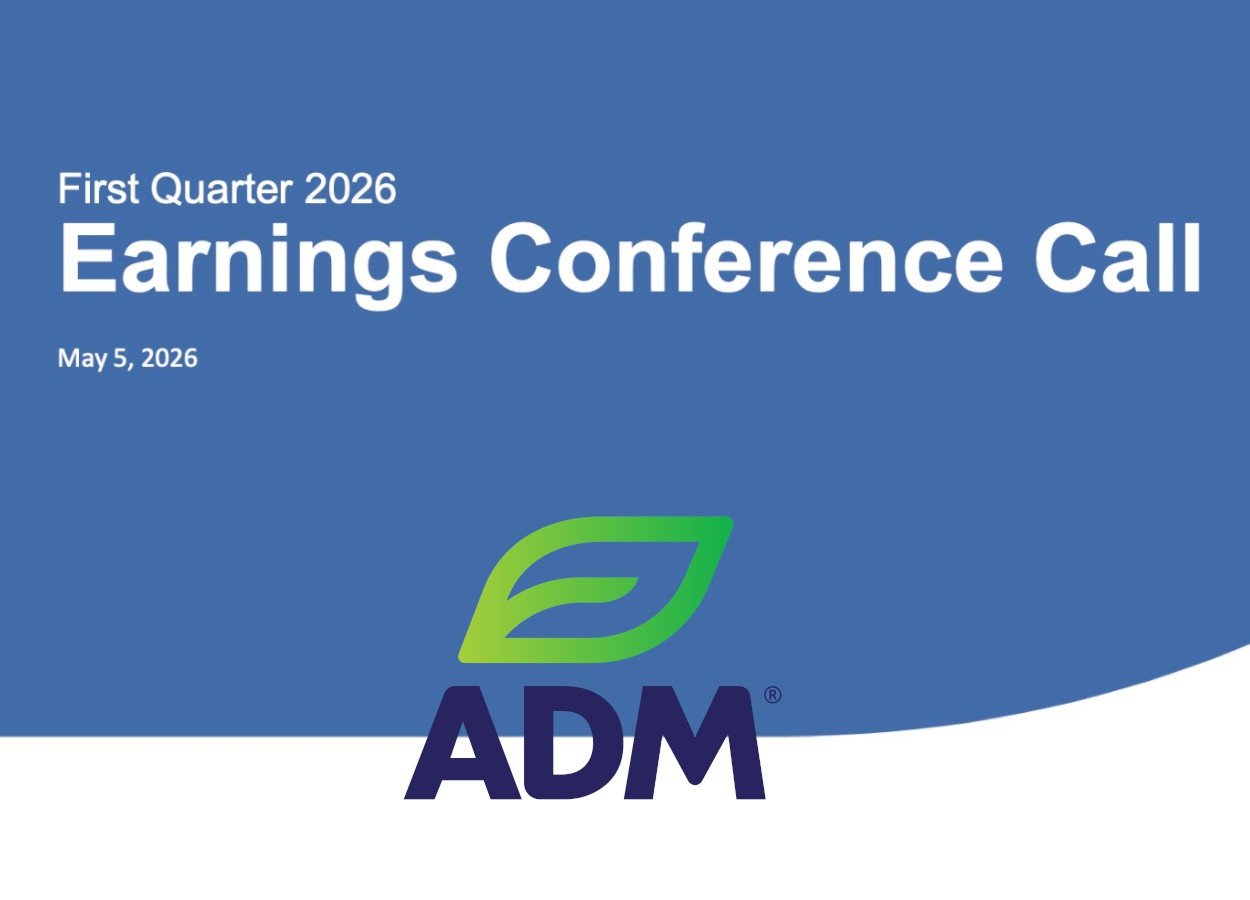 First Quarter 2026
Earnings Conference Call

May 5, 2026

ADM®